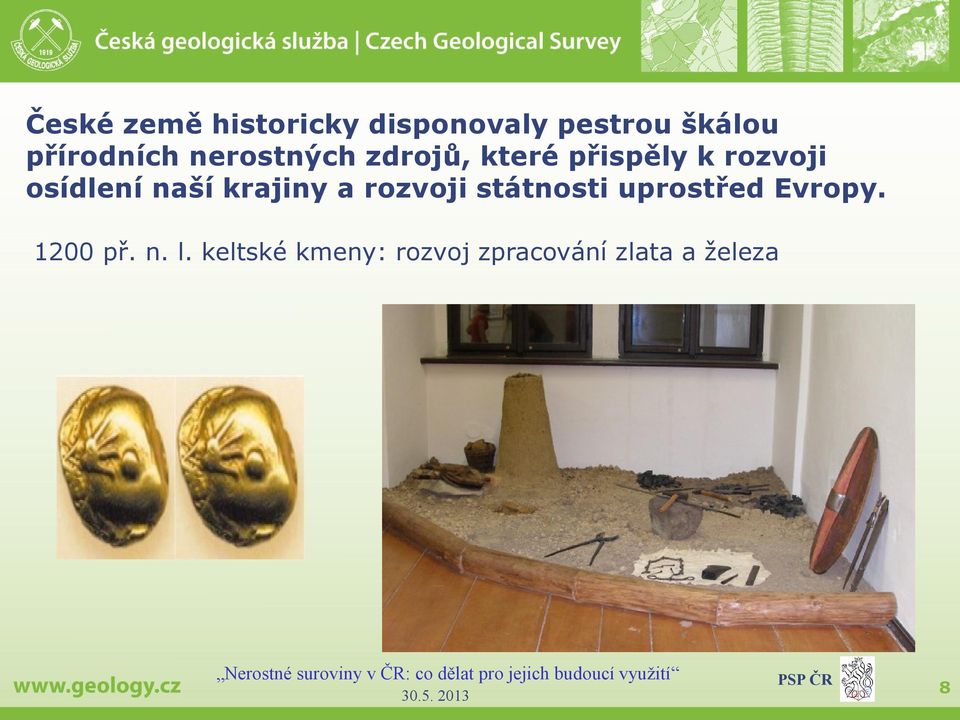 1919
ČESKÁ GEOLOGICKÁ SLUŽBA

Česká geologická služba | Czech Geological Survey

České země historicky disponovaly pestrou škálou přírodních nerostných zdrojů, které přispěly k rozvoji osídlení naší krajiny a rozvoji státnosti uprostřed Evropy.

1200 př. n. l. keltské kmeny: rozvoj zpracování zlata a železa

www.geology.cz

„Nerostné suroviny v ČR: co dělat pro jejich budoucí využití“
30.5. 2013

PSP ČR

8